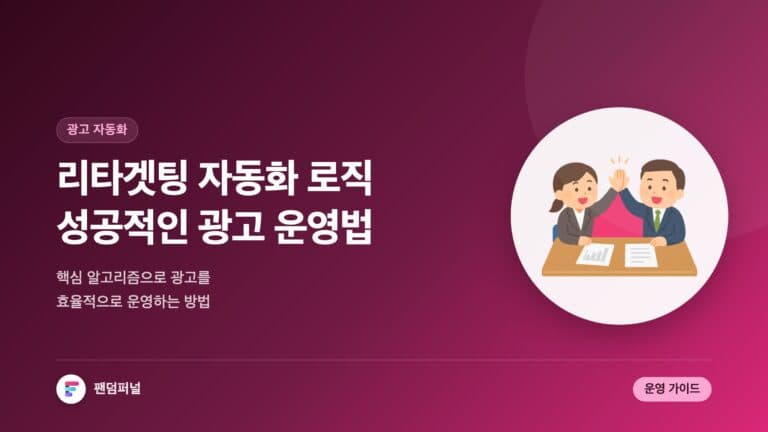 광고 자동화

리타겟팅 자동화 로직
성공적인 광고 운영법

핵심 알고리즘으로 광고를
효율적으로 운영하는 방법

팬덤퍼널

운영 가이드